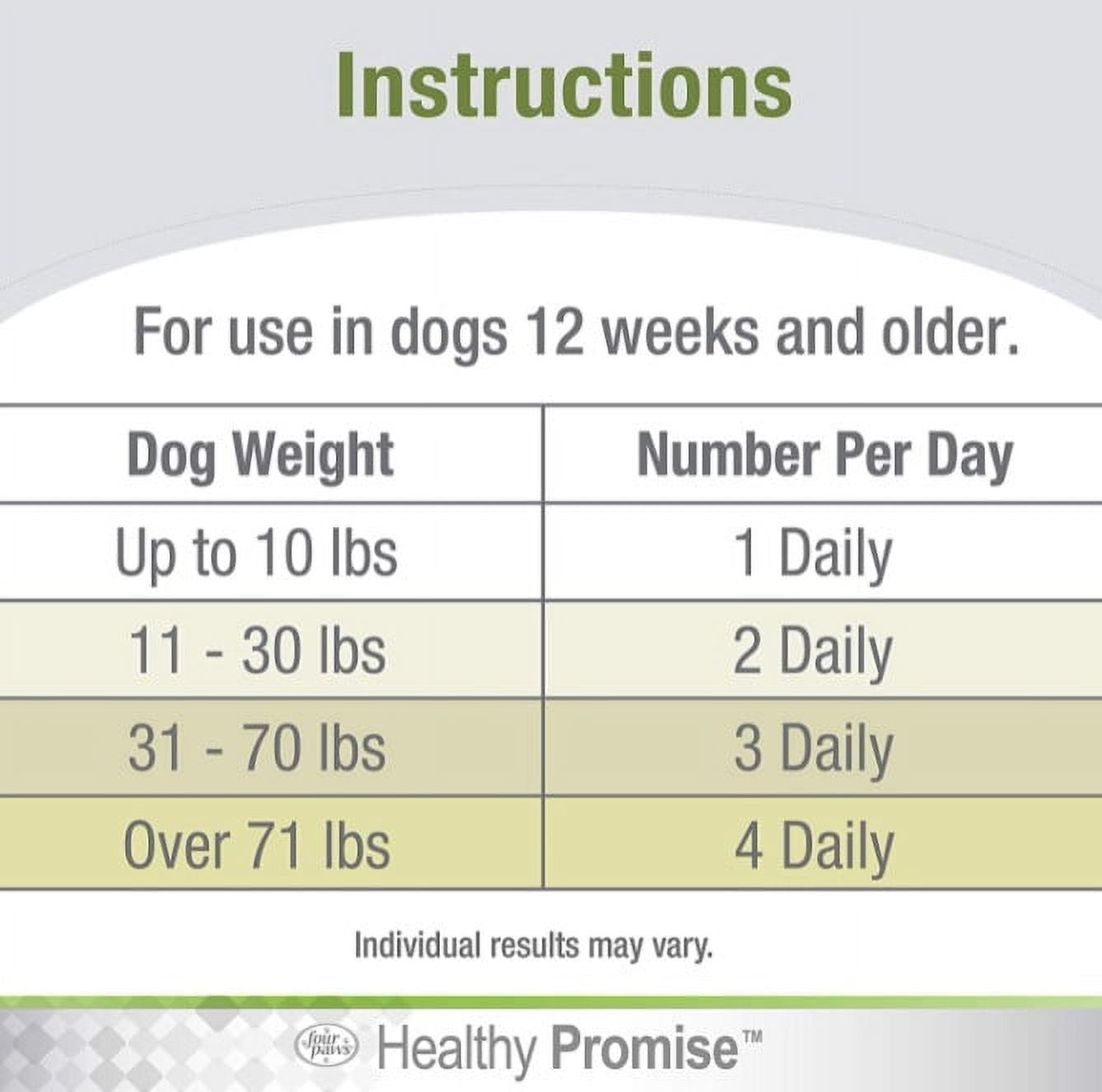 Instructions

For use in dogs 12 weeks and older.

| Dog Weight | Number Per Day |
|---|---|
| Up to 10 lbs | 1 Daily |
| 11 - 30 lbs | 2 Daily |
| 31 - 70 lbs | 3 Daily |
| Over 71 lbs | 4 Daily |

Individual results may vary.

four paws Healthy Promise™